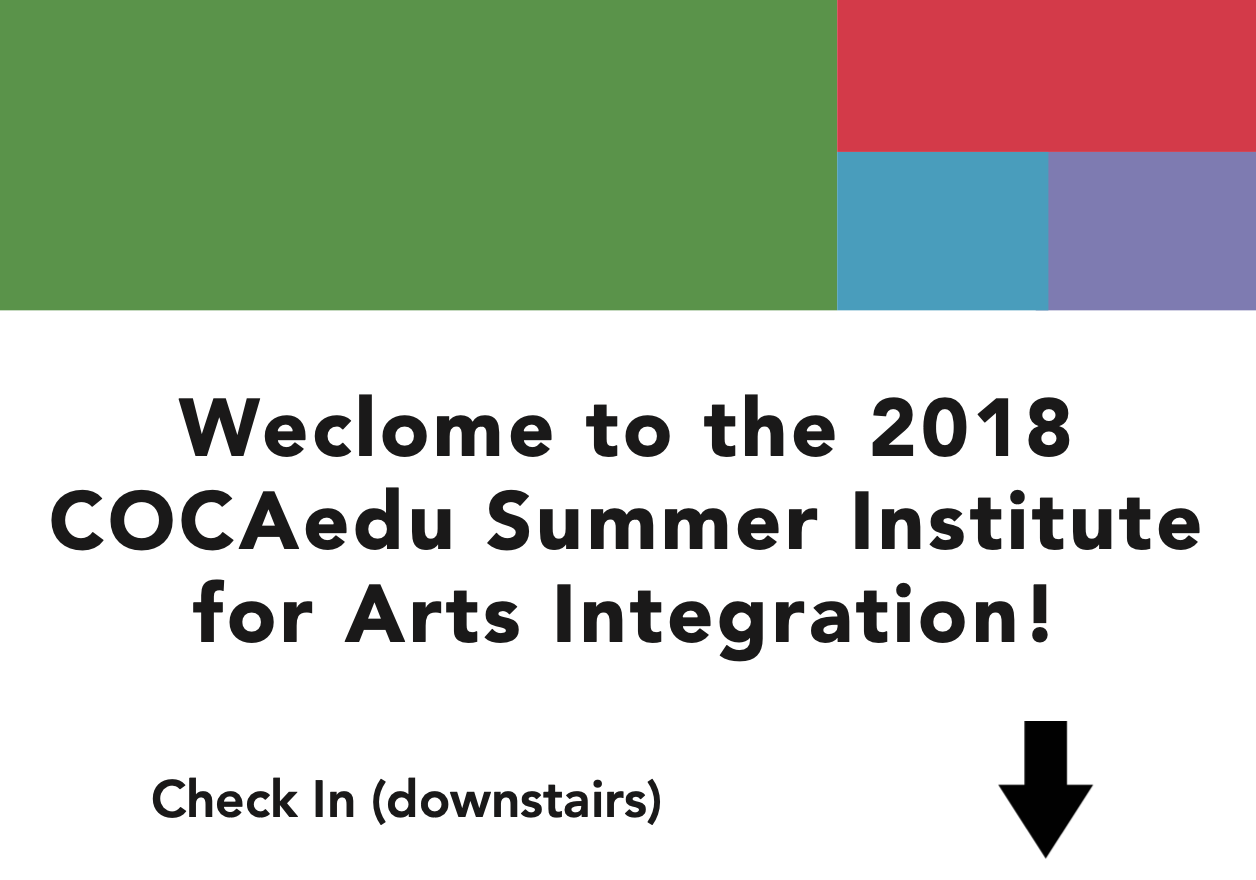 Weclome to the 2018 COCAedu Summer Institute for Arts Integration!

Check In (downstairs)